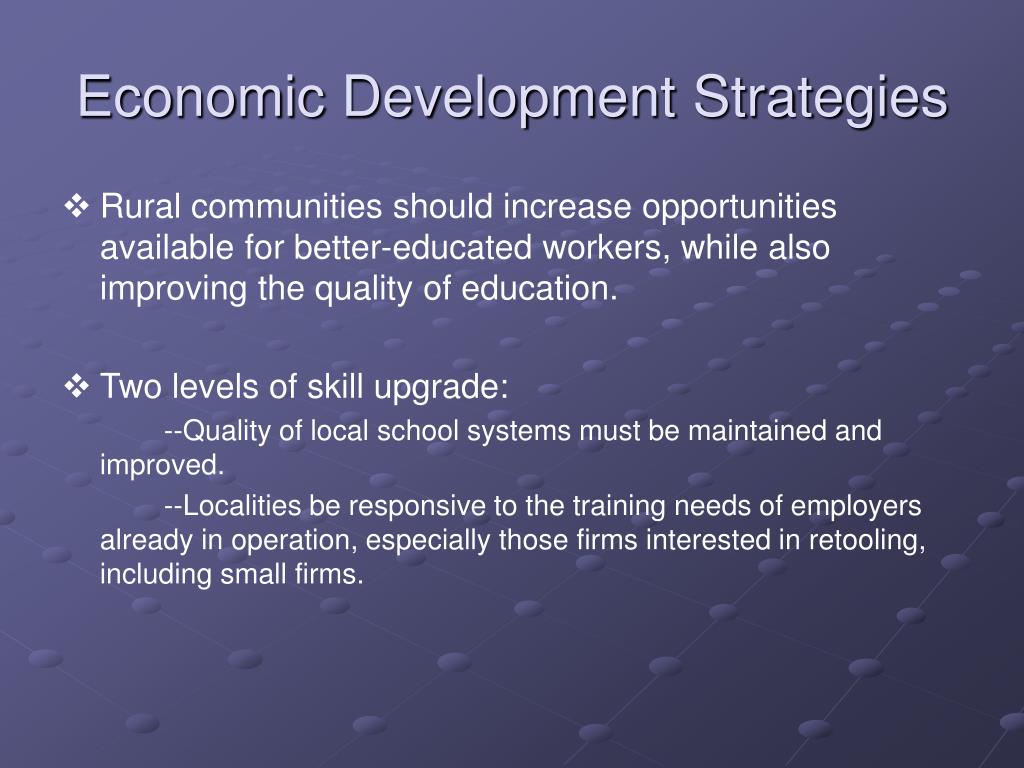 Economic Development Strategies

❖ Rural communities should increase opportunities available for better-educated workers, while also improving the quality of education.

❖ Two levels of skill upgrade:

--Quality of local school systems must be maintained and improved.

--Localities be responsive to the training needs of employers already in operation, especially those firms interested in retooling, including small firms.